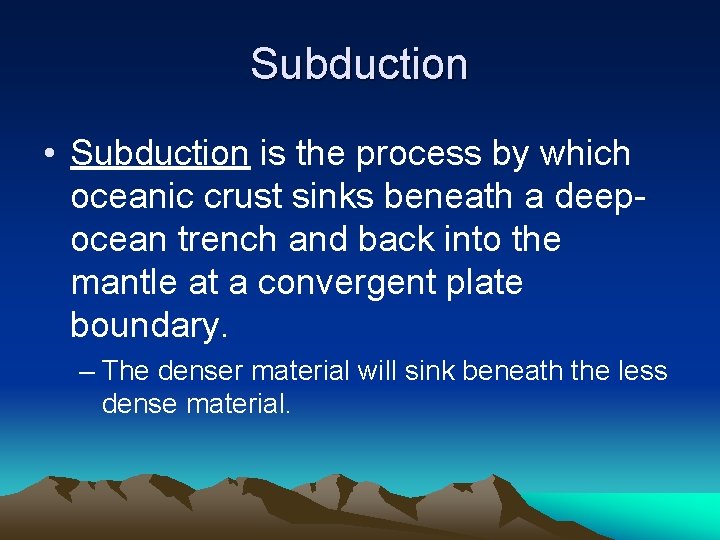 Subduction

• Subduction is the process by which oceanic crust sinks beneath a deep-ocean trench and back into the mantle at a convergent plate boundary.

– The denser material will sink beneath the less dense material.